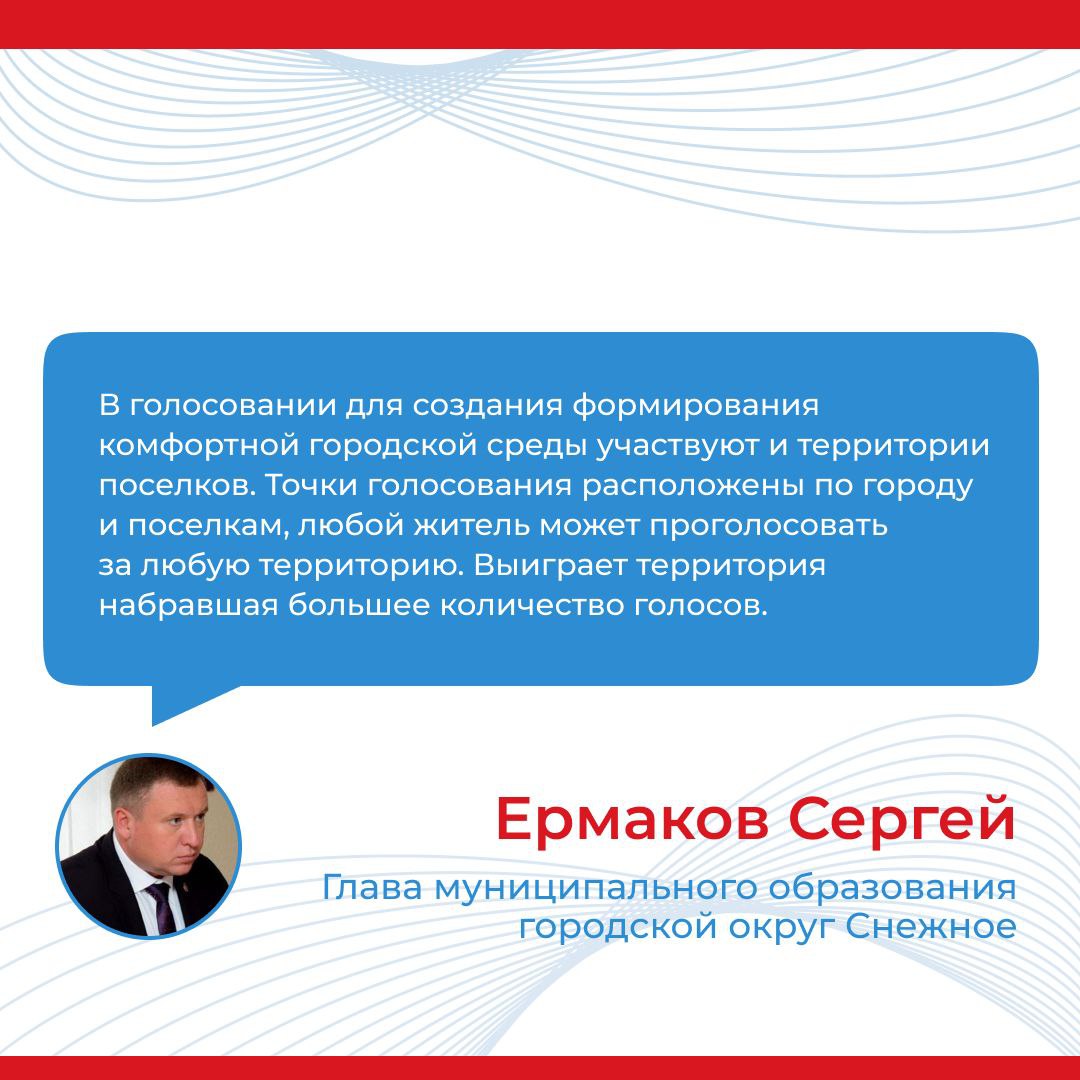 В голосовании для создания формирования комфортной городской среды участвуют и территории поселков. Точки голосования расположены по городу и поселкам, любой житель может проголосовать за любую территорию. Выиграет территория набравшая большее количество голосов.

Ермаков Сергей

Глава муниципального образования городской округ Снежное